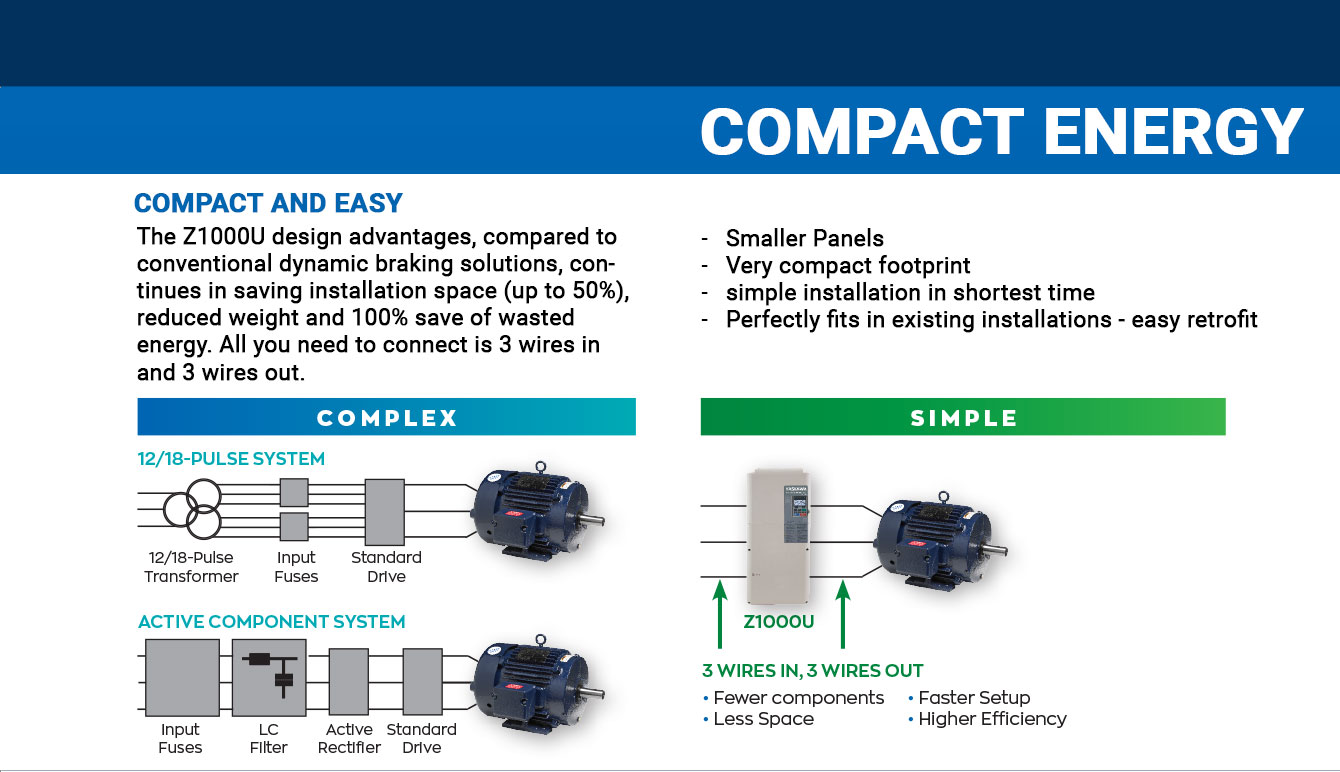 COMPACT ENERGY

COMPACT AND EASY

The Z1000U design advantages, compared to conventional dynamic braking solutions, continues in saving installation space (up to 50%), reduced weight and 100% save of wasted energy. All you need to connect is 3 wires in and 3 wires out.

- Smaller Panels
- Very compact footprint
- simple installation in shortest time
- Perfectly fits in existing installations - easy retrofit

COMPLEX

12/18-PULSE SYSTEM

12/18-Pulse Transformer

Input Fuses

Standard Drive

ACTIVE COMPONENT SYSTEM

Input Fuses

LC Filter

Active Rectifier

Standard Drive

SIMPLE

YASKAWA

Z1000U

3 WIRES IN, 3 WIRES OUT

• Fewer components
• Less Space
• Faster Setup
• Higher Efficiency